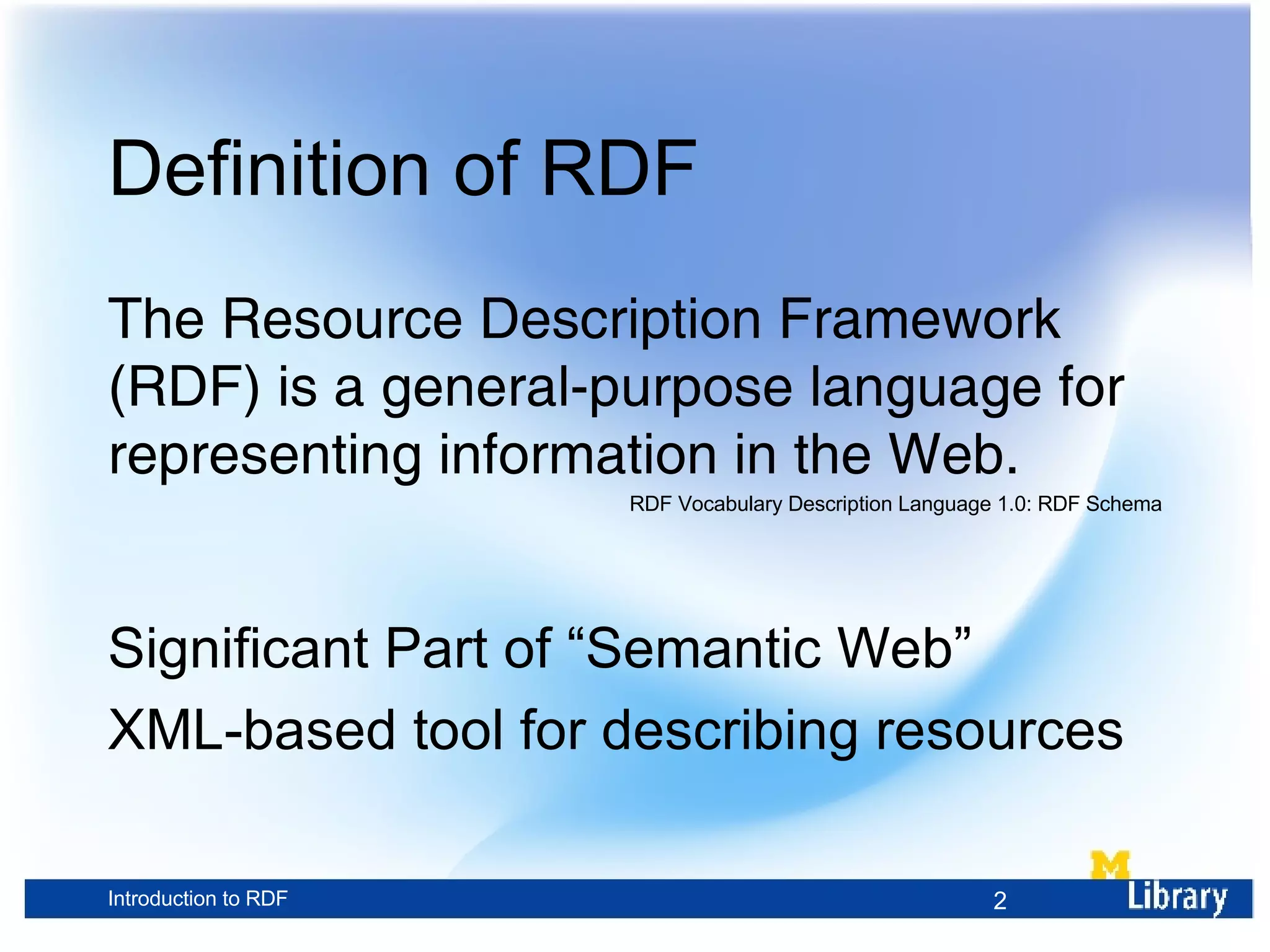 Definition of RDF

The Resource Description Framework (RDF) is a general-purpose language for representing information in the Web.

RDF Vocabulary Description Language 1.0: RDF Schema

Significant Part of “Semantic Web”

XML-based tool for describing resources

Introduction to RDF

2

M Library